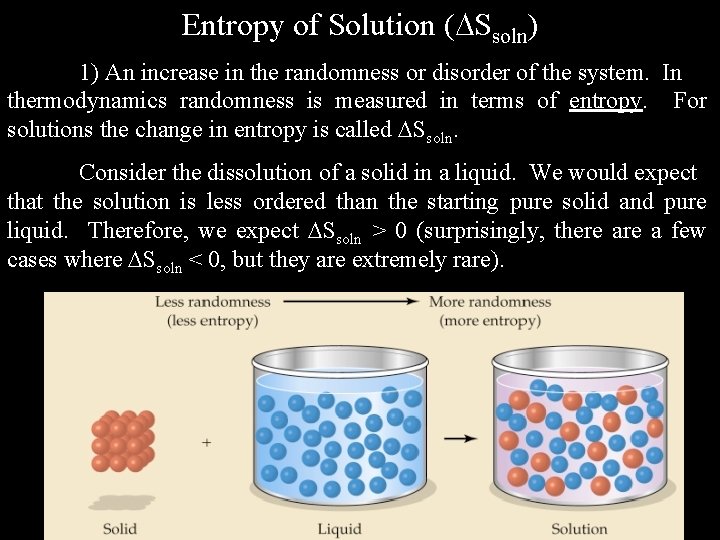 Entropy of Solution ($\Delta S_{soln}$)

1) An increase in the randomness or disorder of the system. In thermodynamics randomness is measured in terms of entropy. For solutions the change in entropy is called $\Delta S_{soln}$.

Consider the dissolution of a solid in a liquid. We would expect that the solution is less ordered than the starting pure solid and pure liquid. Therefore, we expect $\Delta S_{soln} > 0$ (surprisingly, there are a few cases where $\Delta S_{soln} < 0$, but they are extremely rare).

Less randomness (less entropy)

More randomness (more entropy)

+

Solid

Liquid

Solution